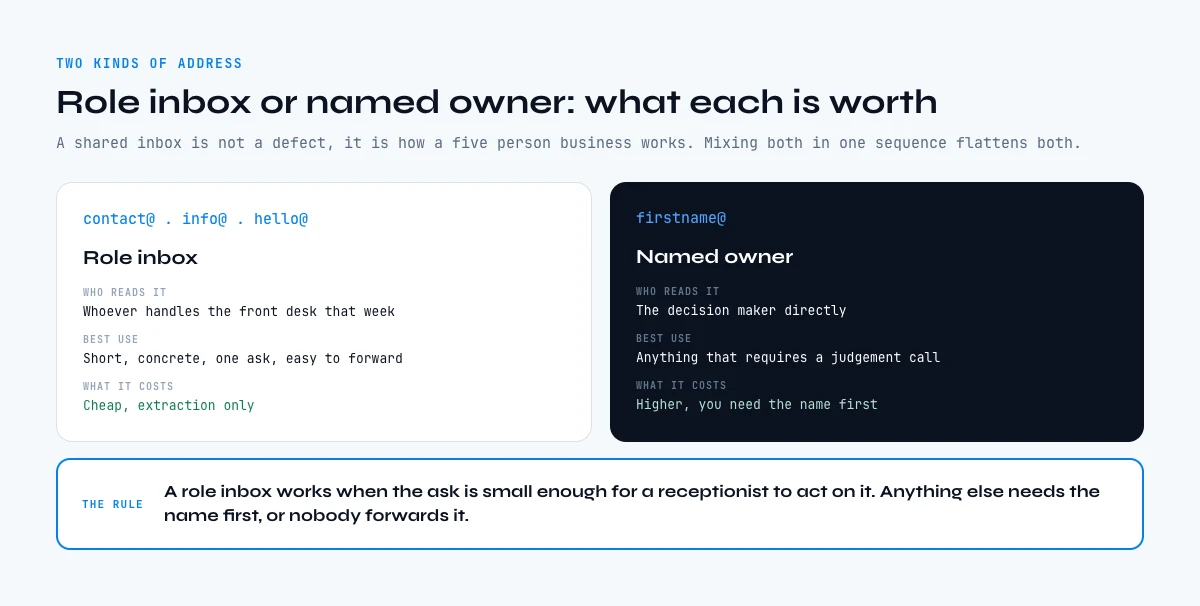 TWO KINDS OF ADDRESS

Role inbox or named owner: what each is worth

A shared inbox is not a defect, it is how a five person business works. Mixing both in one sequence flattens both.

contact@ . info@ . hello@

Role inbox

WHO READS IT
Whoever handles the front desk that week

BEST USE
Short, concrete, one ask, easy to forward

WHAT IT COSTS
Cheap, extraction only

firstname@

Named owner

WHO READS IT
The decision maker directly

BEST USE
Anything that requires a judgement call

WHAT IT COSTS
Higher, you need the name first

THE RULE

A role inbox works when the ask is small enough for a receptionist to act on it. Anything else needs the name first, or nobody forwards it.